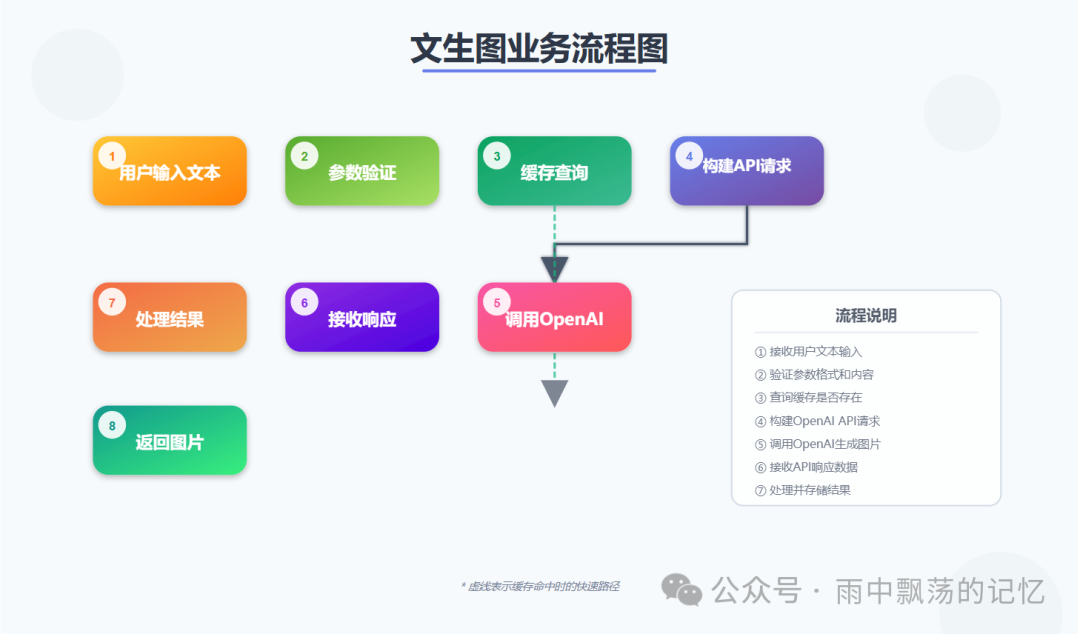 文生图业务流程图

1 用户输入文本

2 参数验证

3 缓存查询

4 构建API请求

7 处理结果

6 接收响应

5 调用OpenAI

8 返回图片

流程说明

① 接收用户文本输入
② 验证参数格式和内容
③ 查询缓存是否存在
④ 构建OpenAI API请求
⑤ 调用OpenAI生成图片
⑥ 接收API响应数据
⑦ 处理并存储结果

* 虚线表示缓存命中时的快速路径

公众号 · 雨中飘荡的记忆